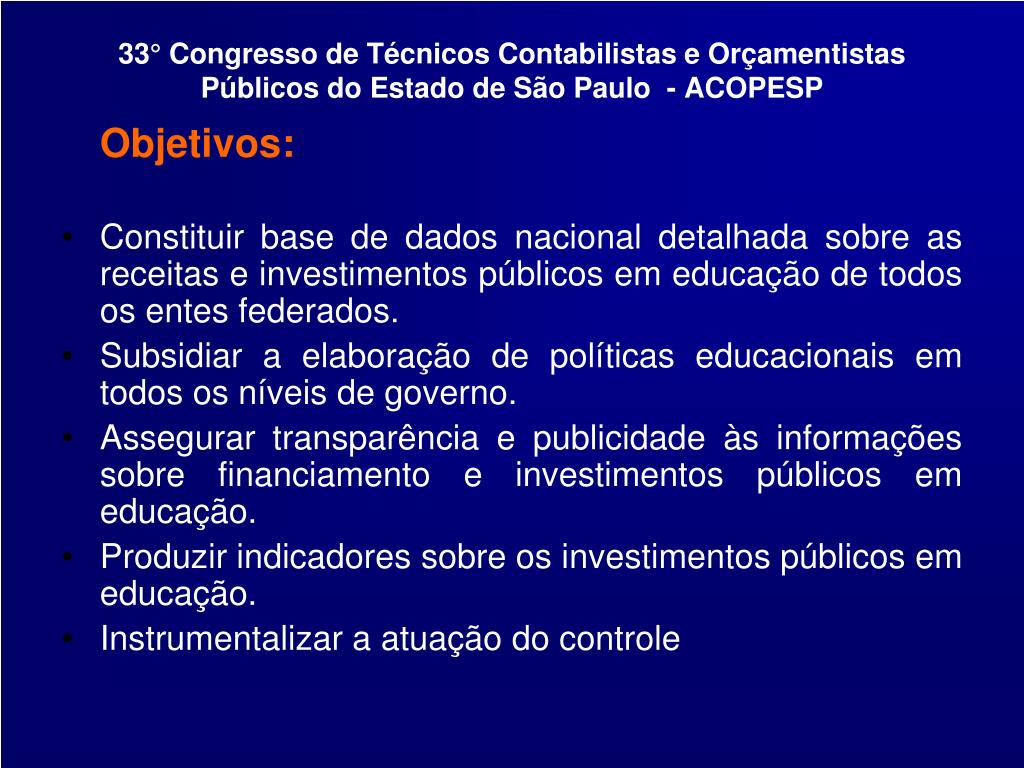 33° Congresso de Técnicos Contabilistas e Orçamentistas Públicos do Estado de São Paulo - ACOPESP

Objetivos:

• Constituir base de dados nacional detalhada sobre as receitas e investimentos públicos em educação de todos os entes federados.
• Subsidiar a elaboração de políticas educacionais em todos os níveis de governo.
• Assegurar transparência e publicidade às informações sobre financiamento e investimentos públicos em educação.
• Produzir indicadores sobre os investimentos públicos em educação.
• Instrumentalizar a atuação do controle